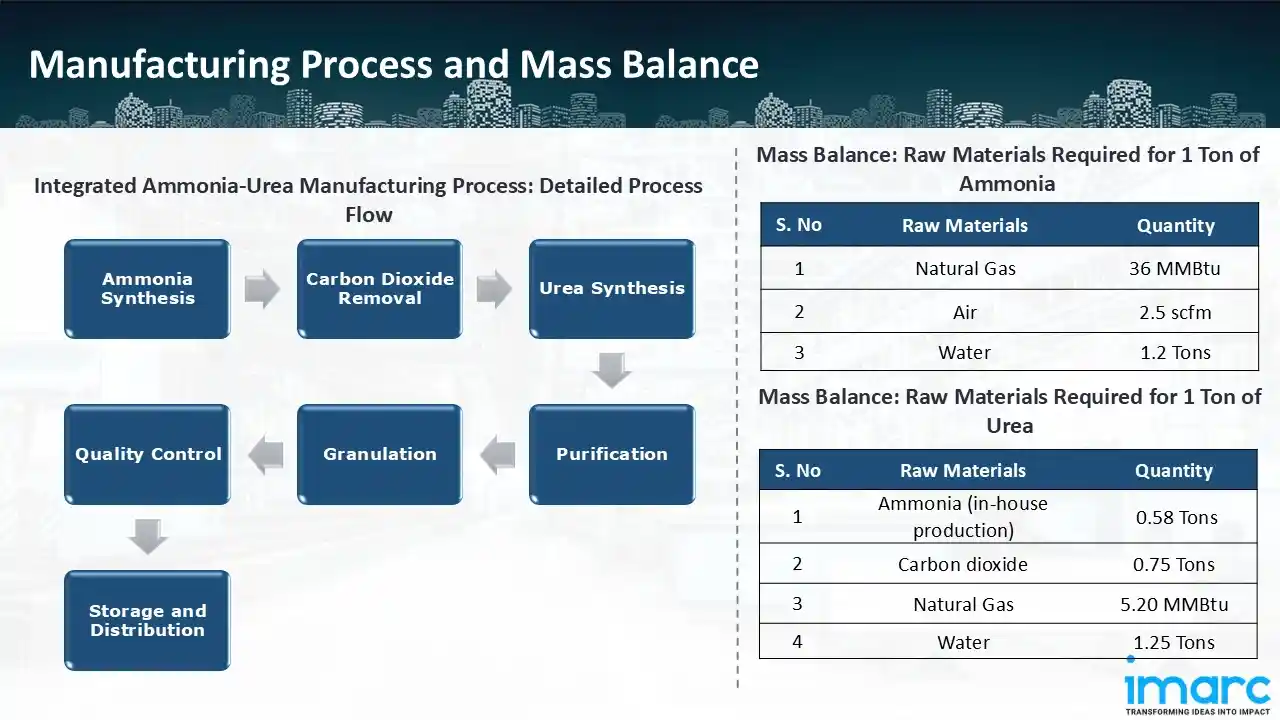 Manufacturing Process and Mass Balance

Integrated Ammonia-Urea Manufacturing Process: Detailed Process Flow

Ammonia Synthesis

Carbon Dioxide Removal

Urea Synthesis

Purification

Granulation

Quality Control

Storage and Distribution

Mass Balance: Raw Materials Required for 1 Ton of Ammonia

| S. No | Raw Materials | Quantity |
|---|---|---|
| 1 | Natural Gas | 36 MMBtu |
| 2 | Air | 2.5 scfm |
| 3 | Water | 1.2 Tons |

Mass Balance: Raw Materials Required for 1 Ton of Urea

| S. No | Raw Materials | Quantity |
|---|---|---|
| 1 | Ammonia (in-house production) | 0.58 Tons |
| 2 | Carbon dioxide | 0.75 Tons |
| 3 | Natural Gas | 5.20 MMBtu |
| 4 | Water | 1.25 Tons |

imarc
TRANSFORMING IDEAS INTO IMPACT